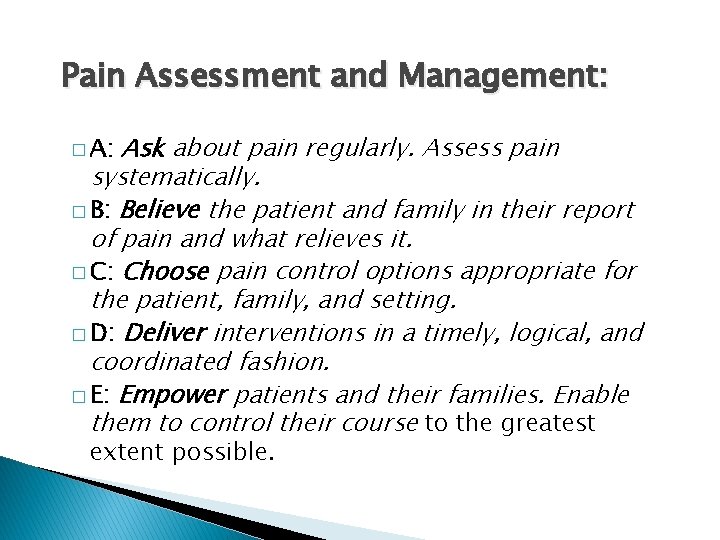 Pain Assessment and Management:

□ A: Ask about pain regularly. Assess pain systematically.

□ B: Believe the patient and family in their report of pain and what relieves it.

□ C: Choose pain control options appropriate for the patient, family, and setting.

□ D: Deliver interventions in a timely, logical, and coordinated fashion.

□ E: Empower patients and their families. Enable them to control their course to the greatest extent possible.